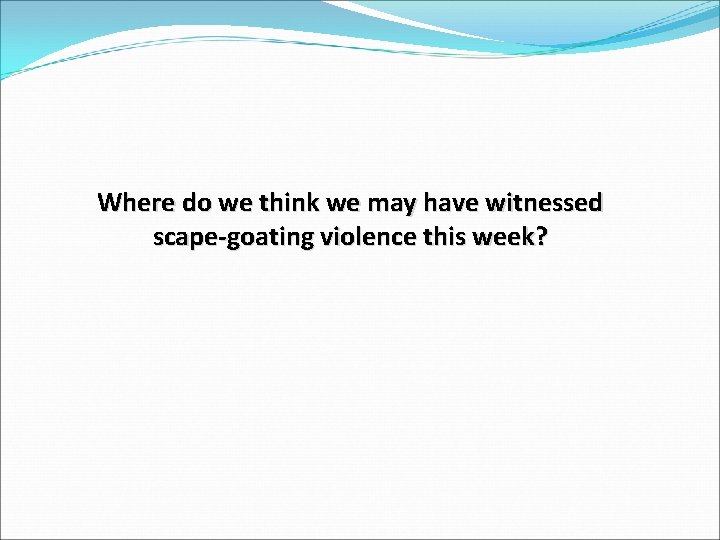 Where do we think we may have witnessed scape-goating violence this week?